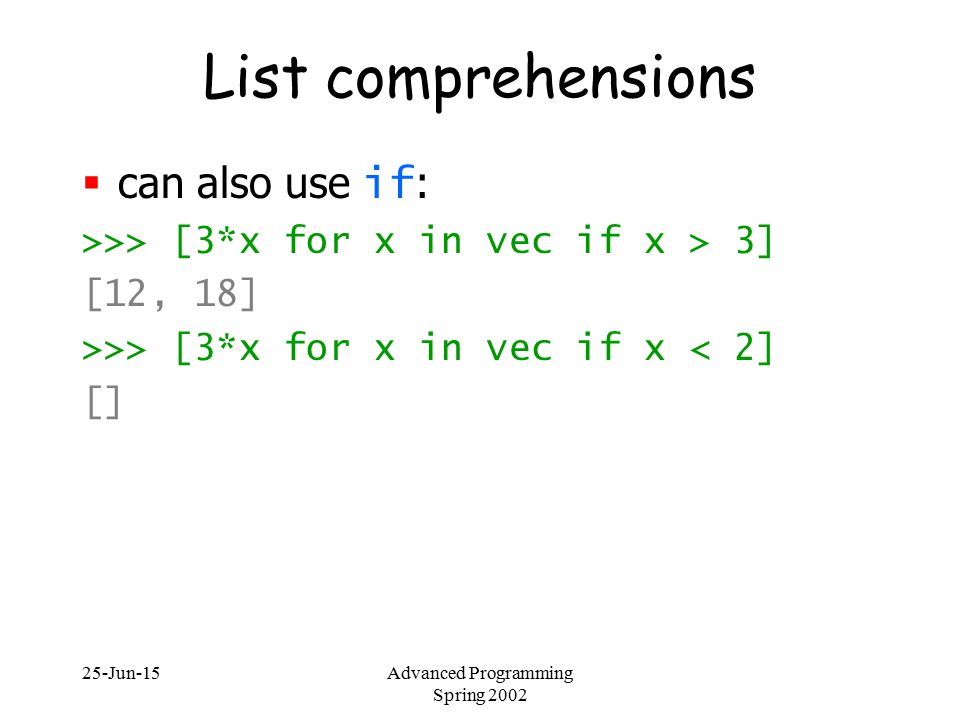 List comprehensions

▪ can also use if:

>>> [3*x for x in vec if x > 3]
[12, 18]
>>> [3*x for x in vec if x < 2]
[]

25-Jun-15

Advanced Programming
Spring 2002